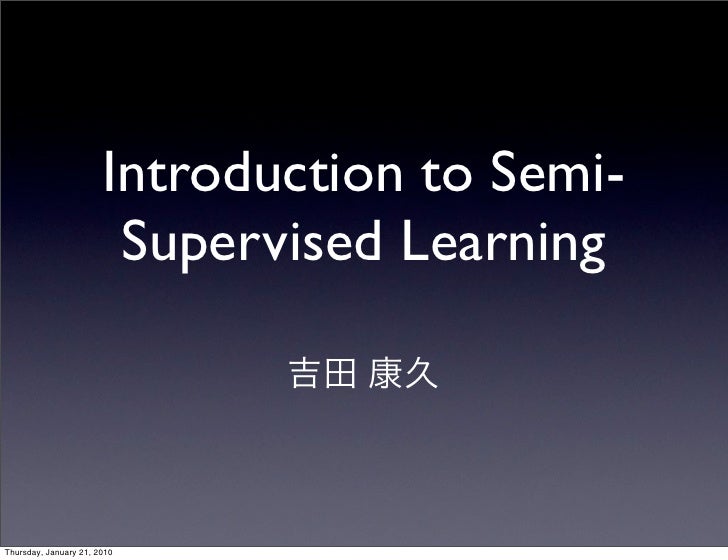 Introduction to Semi-Supervised Learning

吉田 康久

Thursday, January 21, 2010